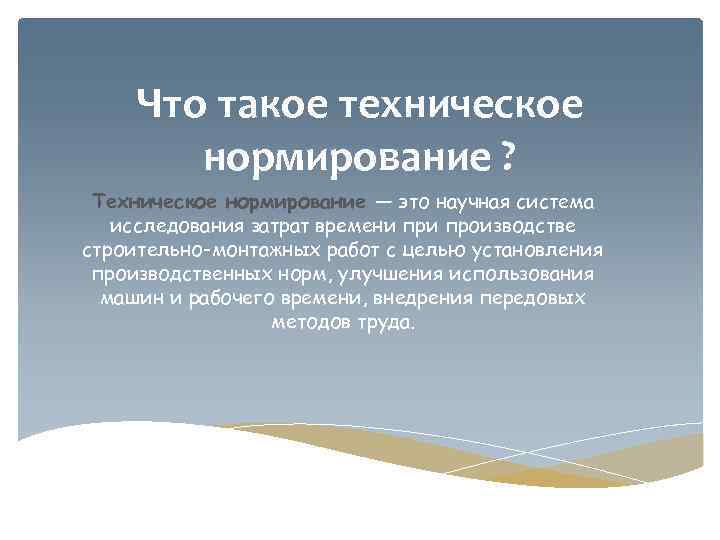 Что такое техническое нормирование ?

Техническое нормирование — это научная система исследования затрат времени при производстве строительно-монтажных работ с целью установления производственных норм, улучшения использования машин и рабочего времени, внедрения передовых методов труда.